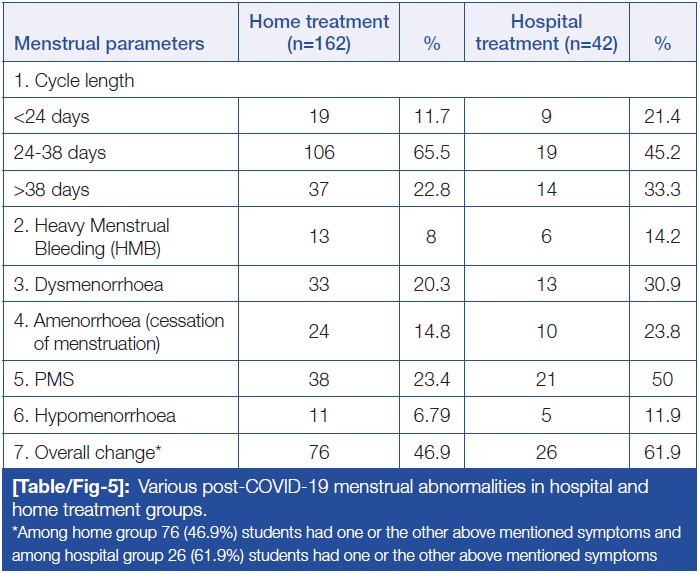 | Menstrual parameters | Home treatment (n=162) | % | Hospital treatment (n=42) | % |
|---|---|---|---|---|
| 1. Cycle length | | | | |
| <24 days | 19 | 11.7 | 9 | 21.4 |
| 24-38 days | 106 | 65.5 | 19 | 45.2 |
| >38 days | 37 | 22.8 | 14 | 33.3 |
| 2. Heavy Menstrual Bleeding (HMB) | 13 | 8 | 6 | 14.2 |
| 3. Dysmenorrhoea | 33 | 20.3 | 13 | 30.9 |
| 4. Amenorrhoea (cessation of menstruation) | 24 | 14.8 | 10 | 23.8 |
| 5. PMS | 38 | 23.4 | 21 | 50 |
| 6. Hypomenorrhoea | 11 | 6.79 | 5 | 11.9 |
| 7. Overall change* | 76 | 46.9 | 26 | 61.9 |

[Table/Fig-5]: Various post-COVID-19 menstrual abnormalities in hospital and home treatment groups.
*Among home group 76 (46.9%) students had one or the other above mentioned symptoms and among hospital group 26 (61.9%) students had one or the other above mentioned symptoms